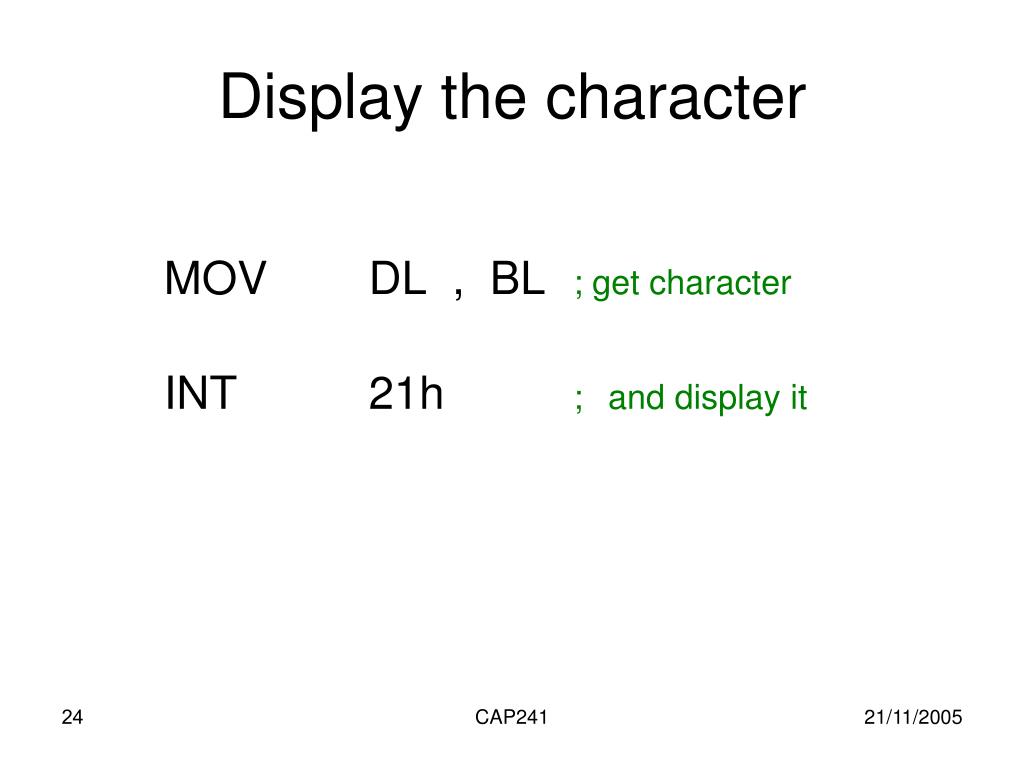 Display the character

MOV DL , BL ; get character

INT 21h ; and display it

24

CAP241

21/11/2005